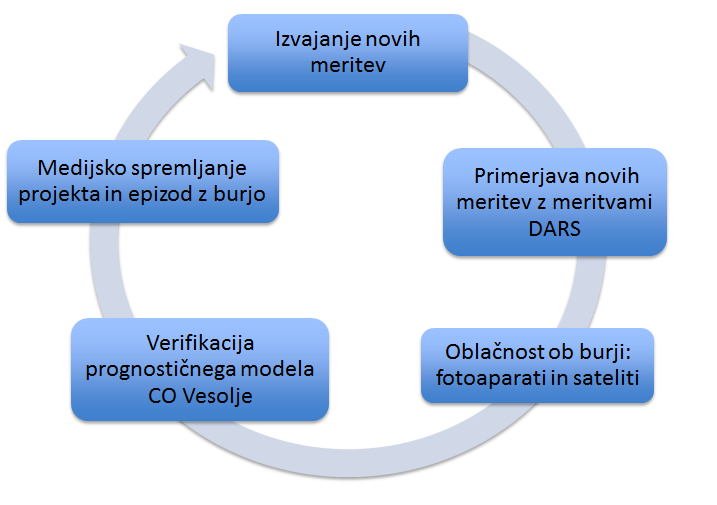 Izvajanje novih meritev

Primerjava novih meritev z meritvami DARS

Oblačnost ob burji: fotoaparati in sateliti

Verifikacija prognostičnega modela CO Vesolje

Medijsko spremljanje projekta in epizod z burjo